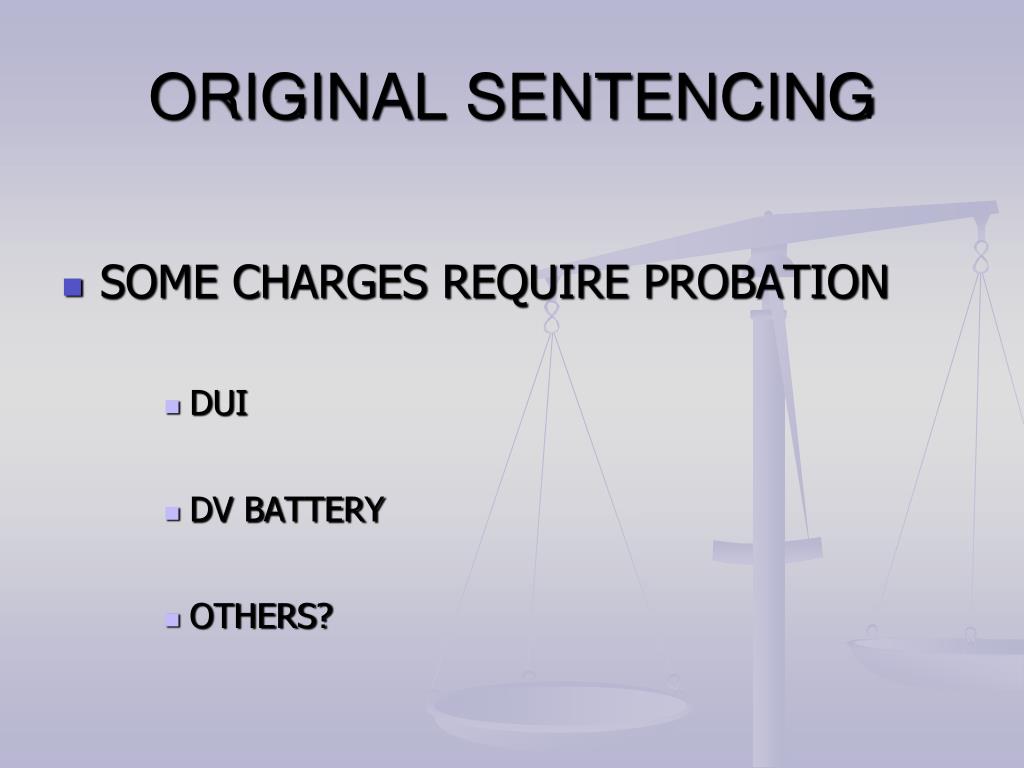 ORIGINAL SENTENCING

SOME CHARGES REQUIRE PROBATION

DUI

DV BATTERY

OTHERS?